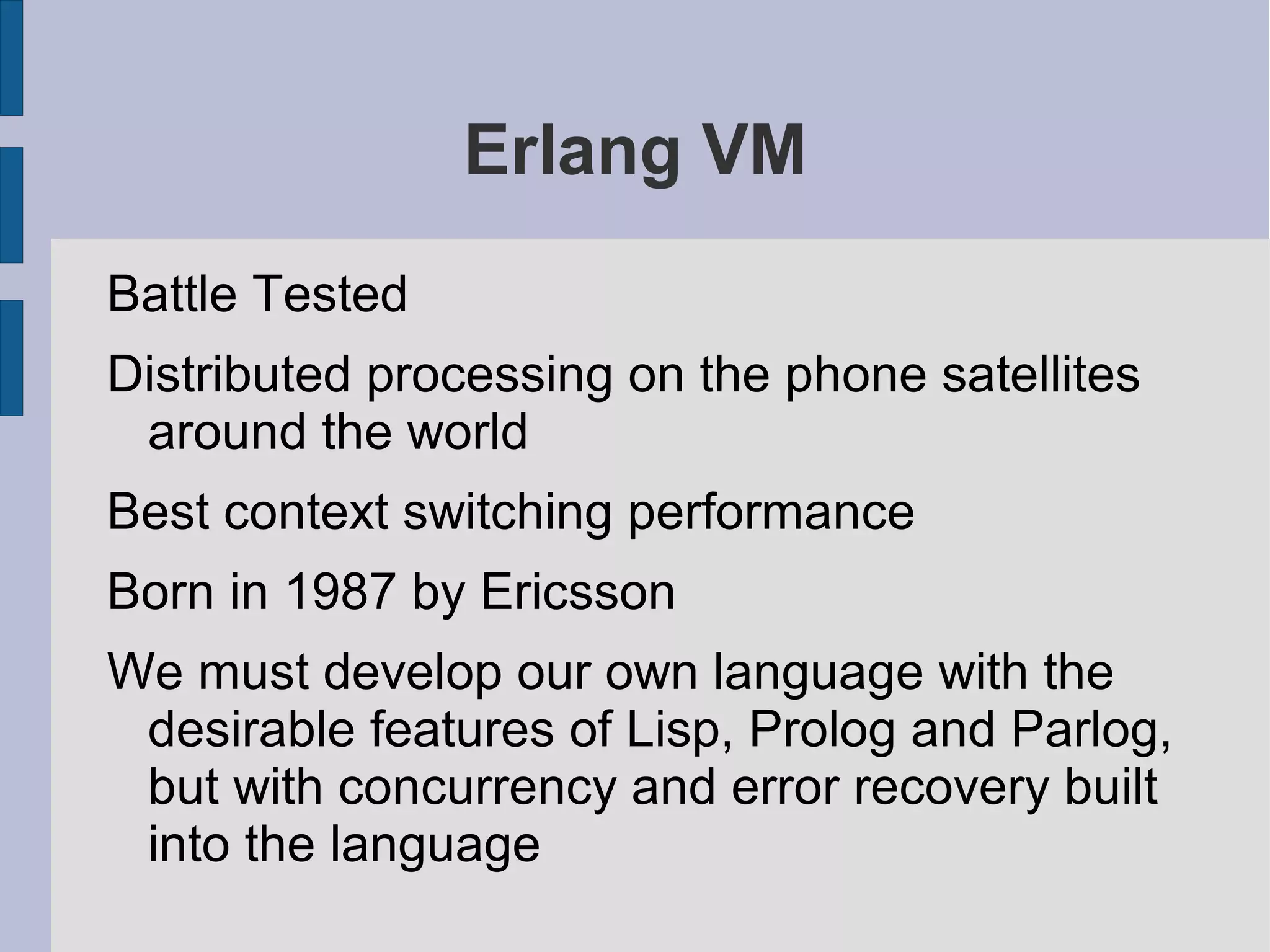 Erlang VM

Battle Tested

Distributed processing on the phone satellites around the world

Best context switching performance

Born in 1987 by Ericsson

We must develop our own language with the desirable features of Lisp, Prolog and Parlog, but with concurrency and error recovery built into the language